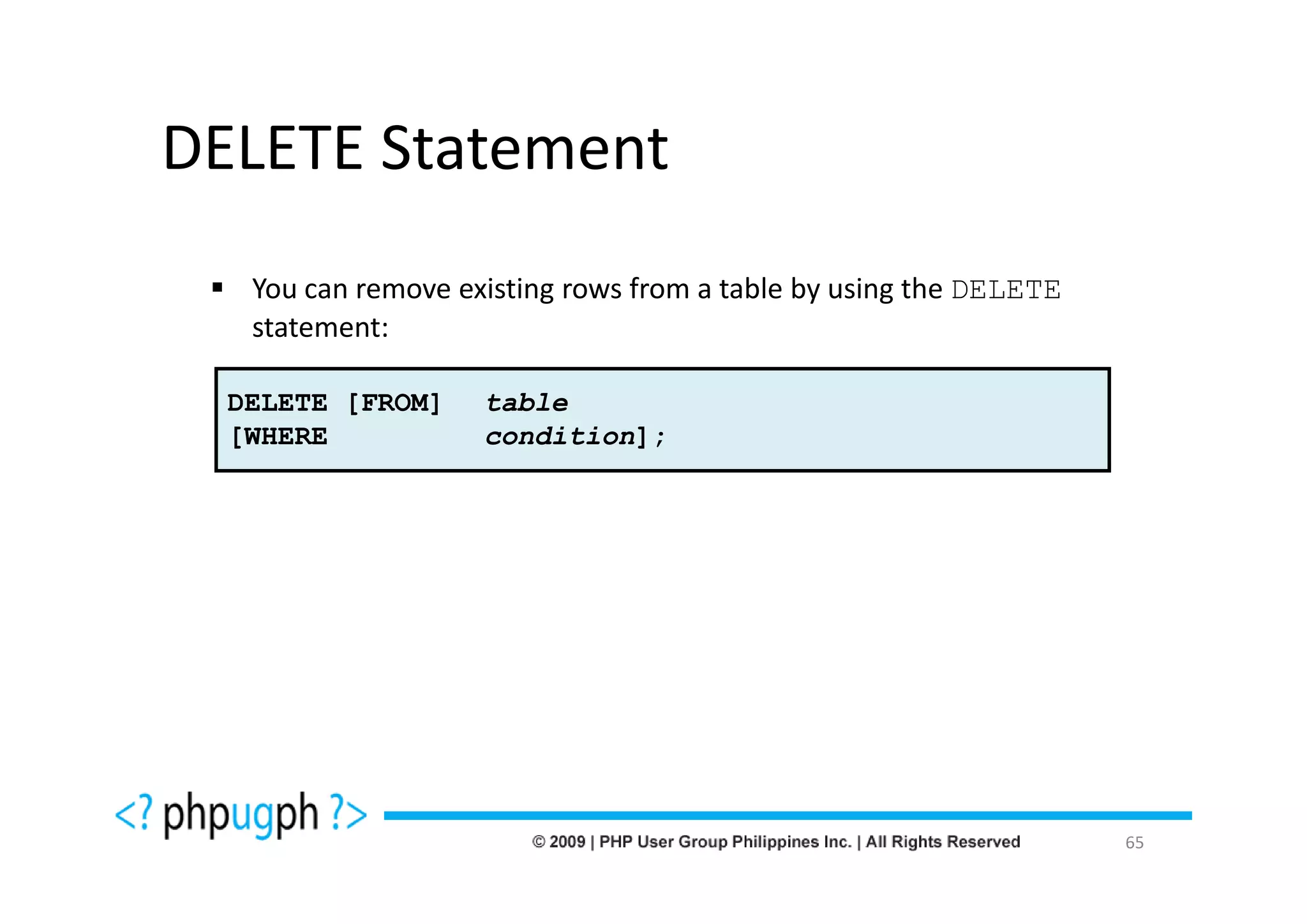 DELETE Statement

▪ You can remove existing rows from a table by using the DELETE statement:

DELETE [FROM] table
[WHERE condition];

<? phpugph ?>

© 2009 | PHP User Group Philippines Inc. | All Rights Reserved 65